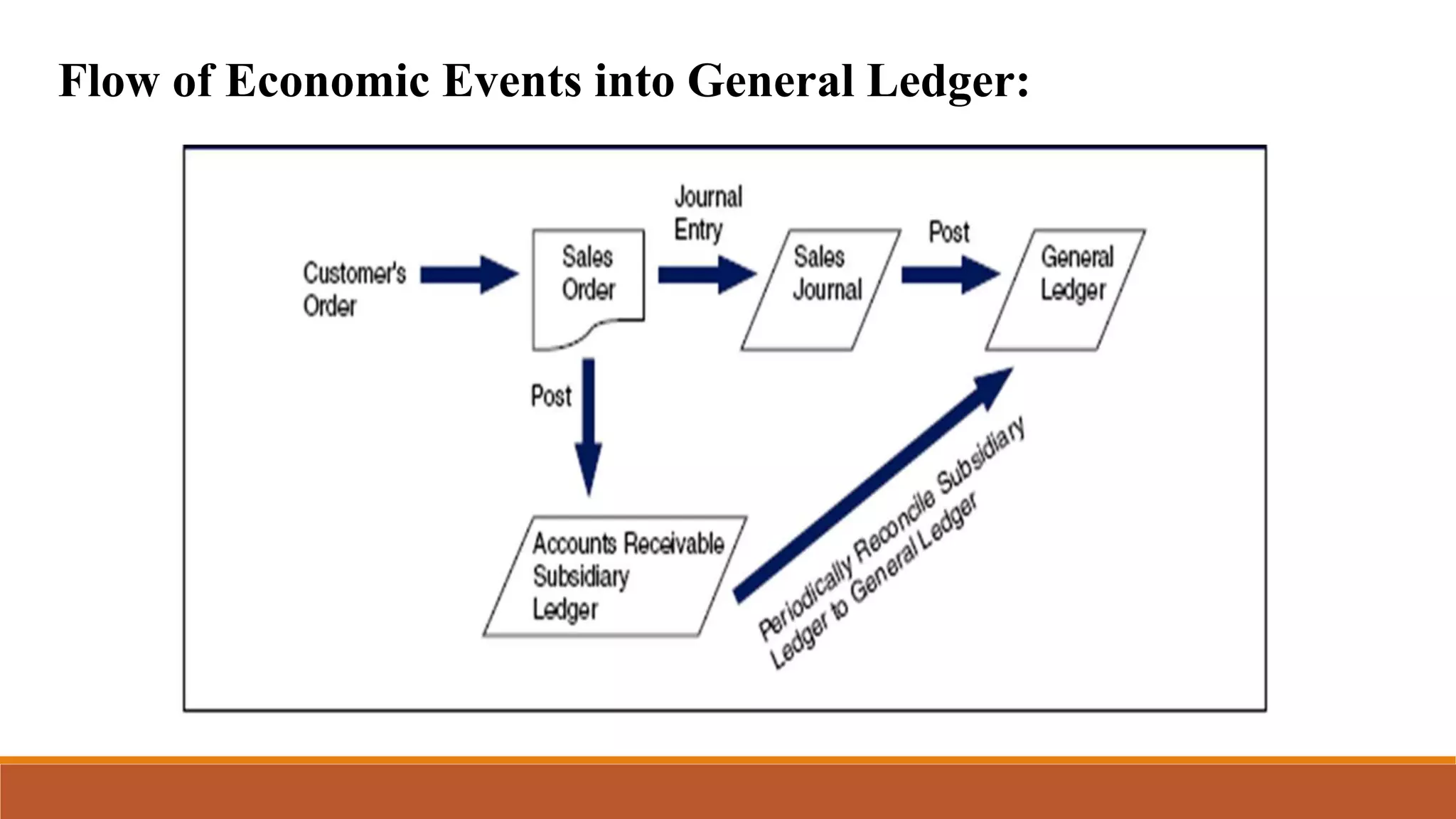 Flow of Economic Events into General Ledger:

Customer's Order

Sales Order

Journal Entry

Sales Journal

Post

General Ledger

Post

Accounts Receivable Subsidiary Ledger

Periodically Reconcile Subsidiary Ledger to General Ledger